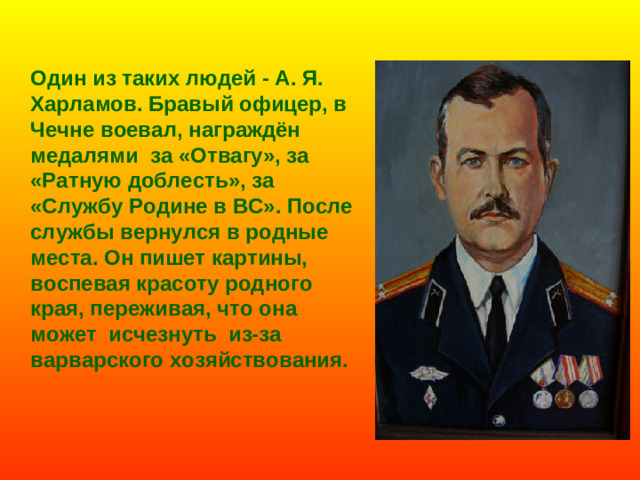 Один из таких людей - А. Я. Харламов. Бравый офицер, в Чечне воевал, награждён медалями за «Отвагу», за «Ратную доблесть», за «Службу Родине в ВС». После службы вернулся в родные места. Он пишет картины, воспевая красоту родного края, переживая, что она может исчезнуть из-за варварского хозяйствования.